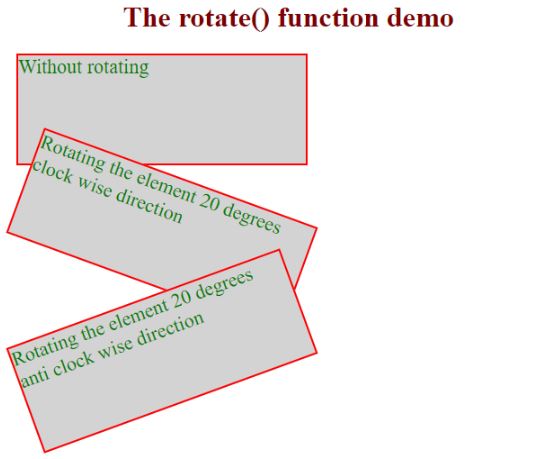 The rotate() function demo

Without rotating

Rotating the element 20 degrees clock wise direction

Rotating the element 20 degrees anti clock wise direction